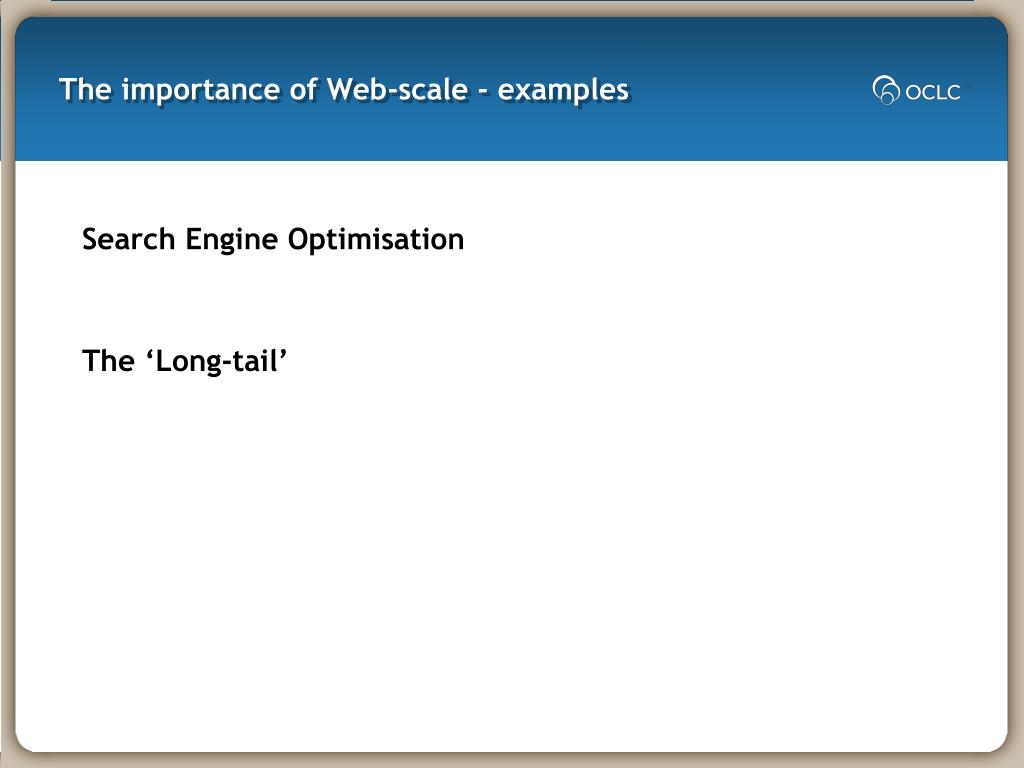 The importance of Web-scale - examples

OCLC

Search Engine Optimisation

The ‘Long-tail’